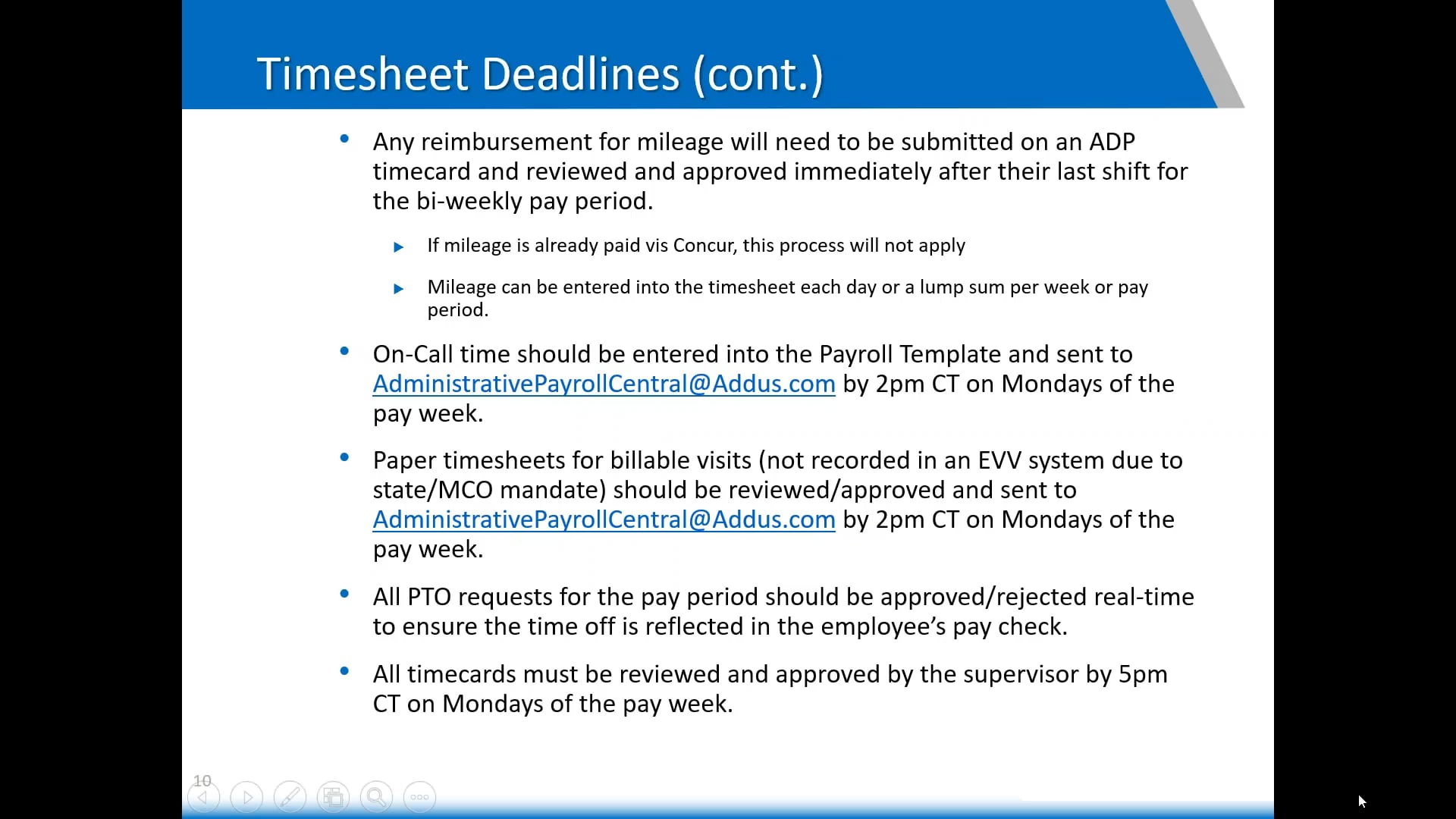 Timesheet Deadlines (cont.)

• Any reimbursement for mileage will need to be submitted on an ADP timecard and reviewed and approved immediately after their last shift for the bi-weekly pay period.

▸ If mileage is already paid vis Concur, this process will not apply

▸ Mileage can be entered into the timesheet each day or a lump sum per week or pay period.

• On-Call time should be entered into the Payroll Template and sent to AdministrativePayrollCentral@Addus.com by 2pm CT on Mondays of the pay week.

• Paper timesheets for billable visits (not recorded in an EVV system due to state/MCO mandate) should be reviewed/approved and sent to AdministrativePayrollCentral@Addus.com by 2pm CT on Mondays of the pay week.

• All PTO requests for the pay period should be approved/rejected real-time to ensure the time off is reflected in the employee's pay check.

• All timecards must be reviewed and approved by the supervisor by 5pm CT on Mondays of the pay week.

10